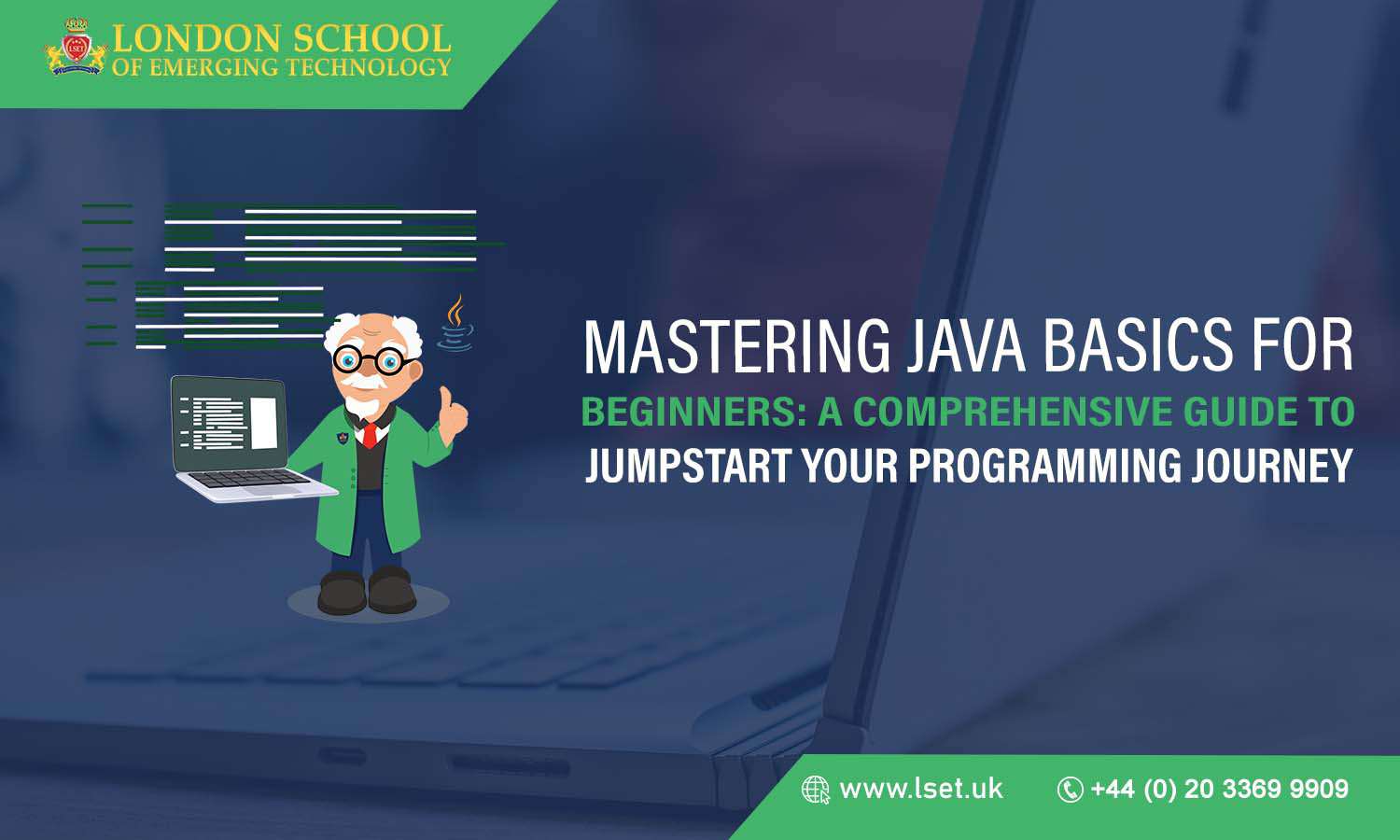 LSET
LONDON SCHOOL
OF EMERGING TECHNOLOGY

MASTERING JAVA BASICS FOR BEGINNERS: A COMPREHENSIVE GUIDE TO JUMPSTART YOUR PROGRAMMING JOURNEY

www.lset.uk
+44 (0) 20 3369 9909